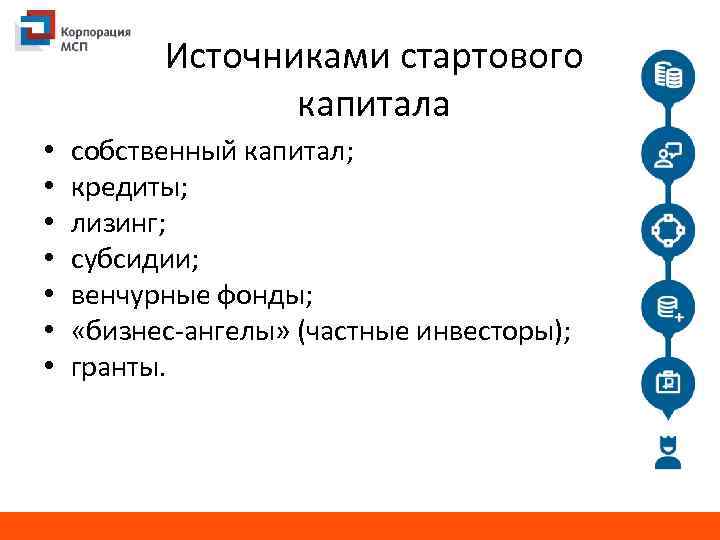 Корпорация МСП

Источниками стартового капитала

• собственный капитал;
• кредиты;
• лизинг;
• субсидии;
• венчурные фонды;
• «бизнес-ангелы» (частные инвесторы);
• гранты.